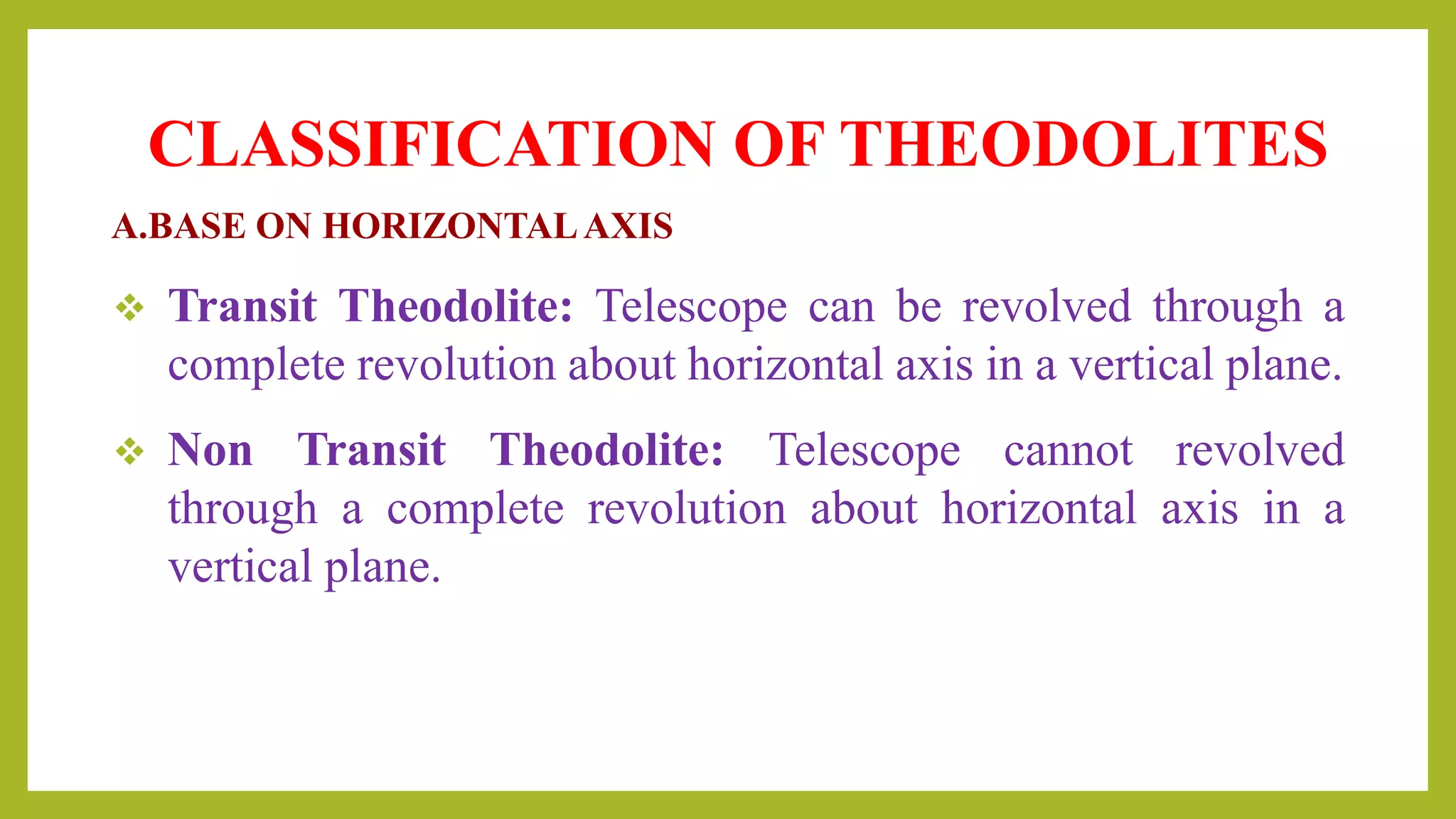 CLASSIFICATION OF THEODOLITES

A.BASE ON HORIZONTAL AXIS

❖ Transit Theodolite: Telescope can be revolved through a complete revolution about horizontal axis in a vertical plane.

❖ Non Transit Theodolite: Telescope cannot revolved through a complete revolution about horizontal axis in a vertical plane.